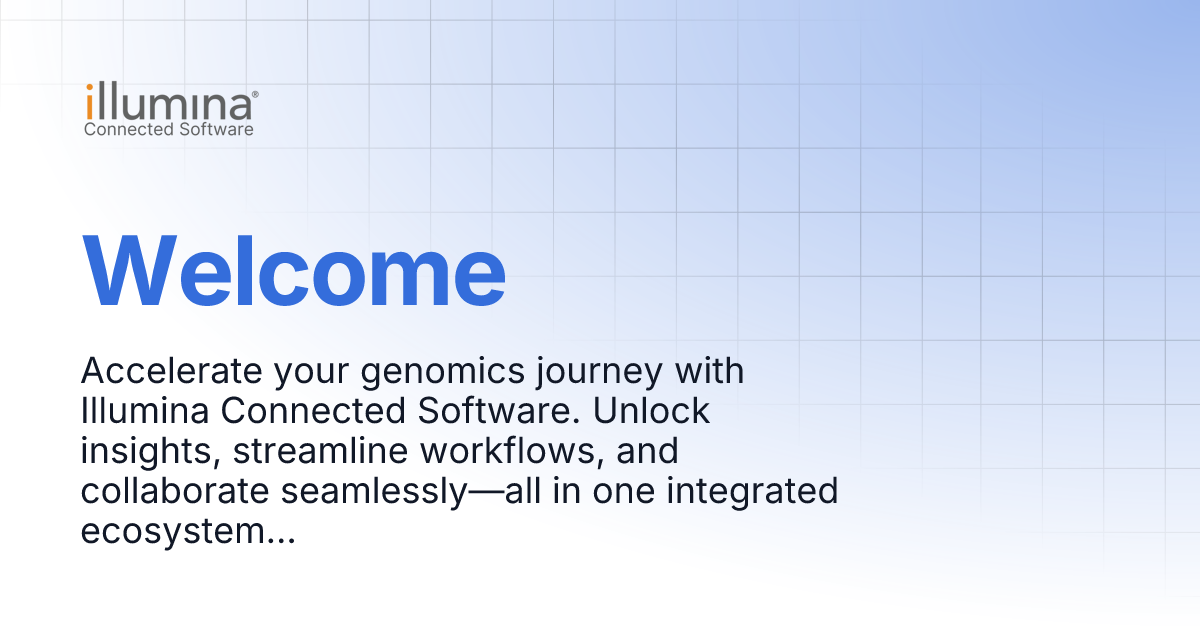 illumina®
Connected Software

Welcome

Accelerate your genomics journey with Illumina Connected Software. Unlock insights, streamline workflows, and collaborate seamlessly—all in one integrated ecosystem...